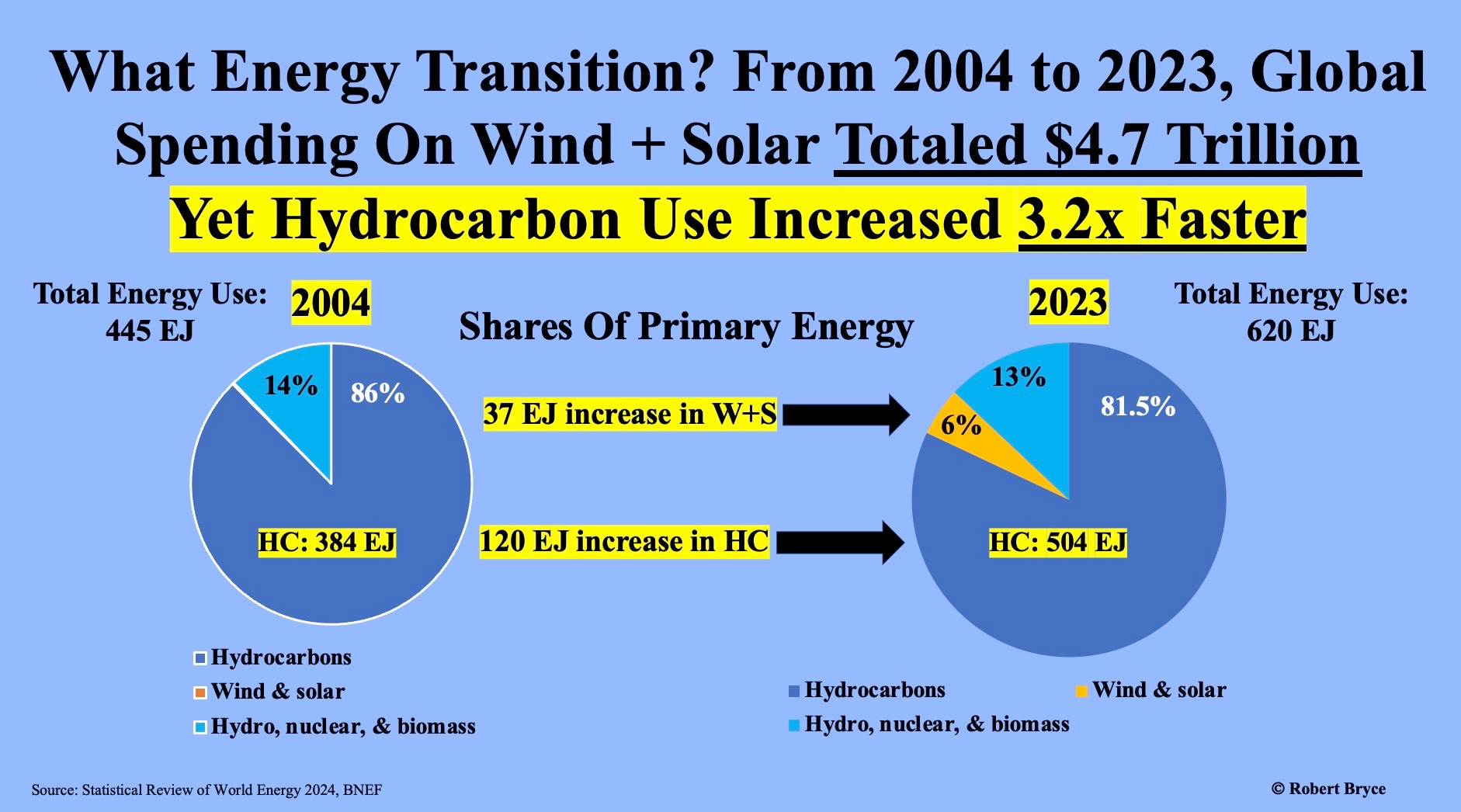 What Energy Transition? From 2004 to 2023, Global Spending On Wind + Solar Totaled \$4.7 Trillion

Yet Hydrocarbon Use Increased 3.2x Faster

Total Energy Use: 445 EJ

2004

Shares Of Primary Energy

2023

Total Energy Use: 620 EJ

14%

86%

HC: 384 EJ

37 EJ increase in W+S

120 EJ increase in HC

13%

6%

81.5%

HC: 504 EJ

Hydrocarbons
Wind & solar
Hydro, nuclear, & biomass

Hydrocarbons
Wind & solar
Hydro, nuclear, & biomass

Source: Statistical Review of World Energy 2024, BNEF

© Robert Bryce